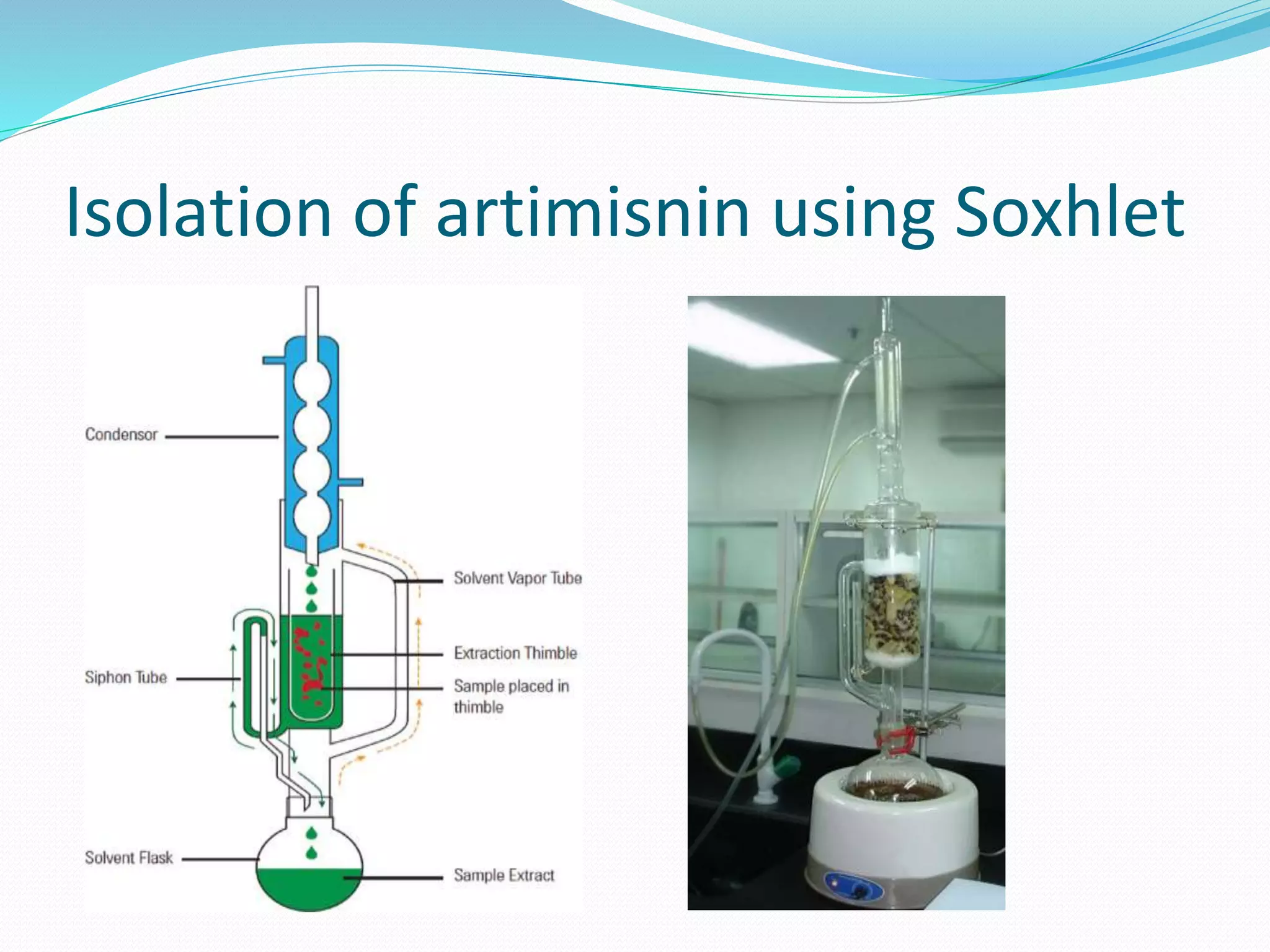 Isolation of artimisnin using Soxhlet

Condensor

Solvent Vapor Tube

Extraction Thimble

Siphon Tube

Sample placed in thimble

Solvent Flask

Sample Extract